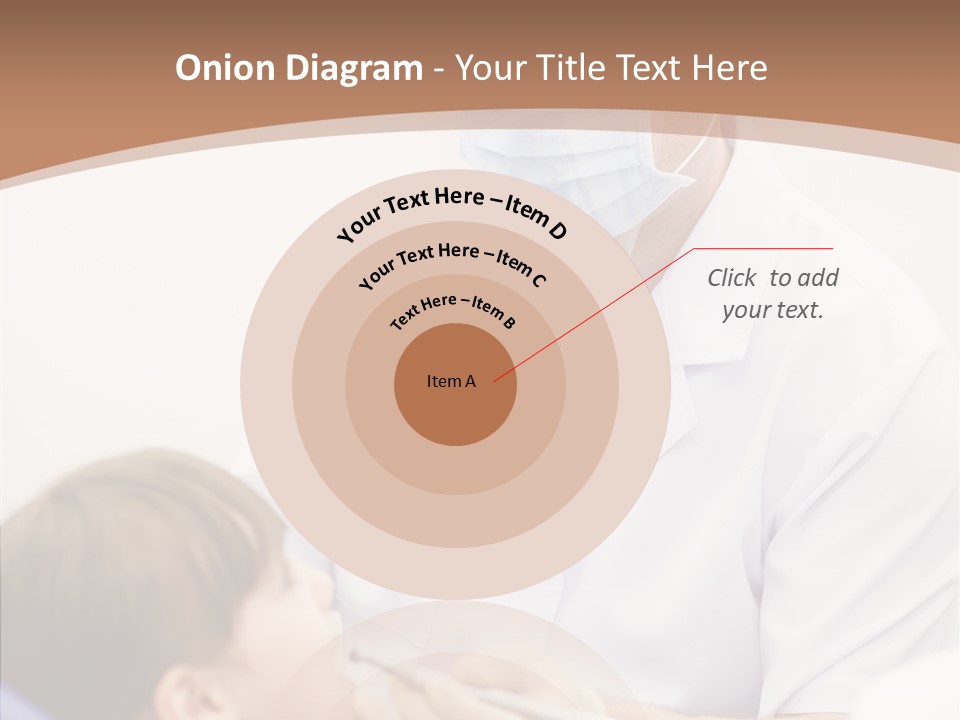 Onion Diagram - Your Title Text Here

Your Text Here – Item D

Your Text Here – Item C

Text Here – Item B

Item A

Click to add your text.